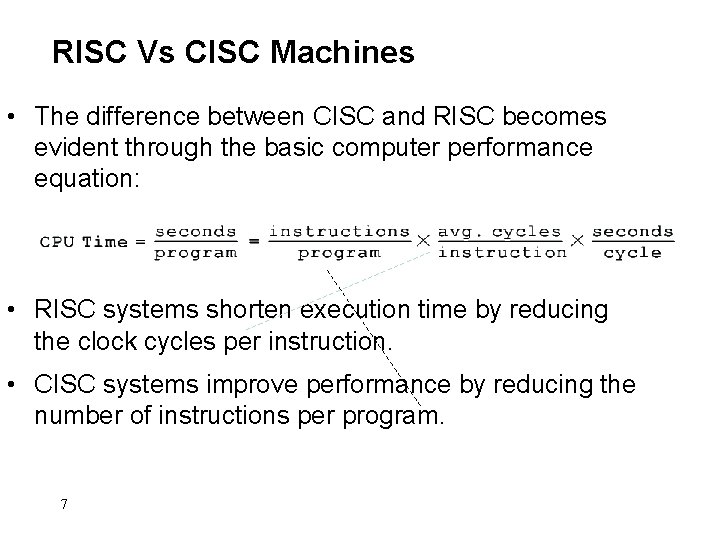 RISC Vs CISC Machines

• The difference between CISC and RISC becomes evident through the basic computer performance equation:

$\text{CPU Time} = \frac{\text{seconds}}{\text{program}} = \frac{\text{instructions}}{\text{program}} \times \frac{\text{avg. cycles}}{\text{instruction}} \times \frac{\text{seconds}}{\text{cycle}}$

• RISC systems shorten execution time by reducing the clock cycles per instruction.

• CISC systems improve performance by reducing the number of instructions per program.

7